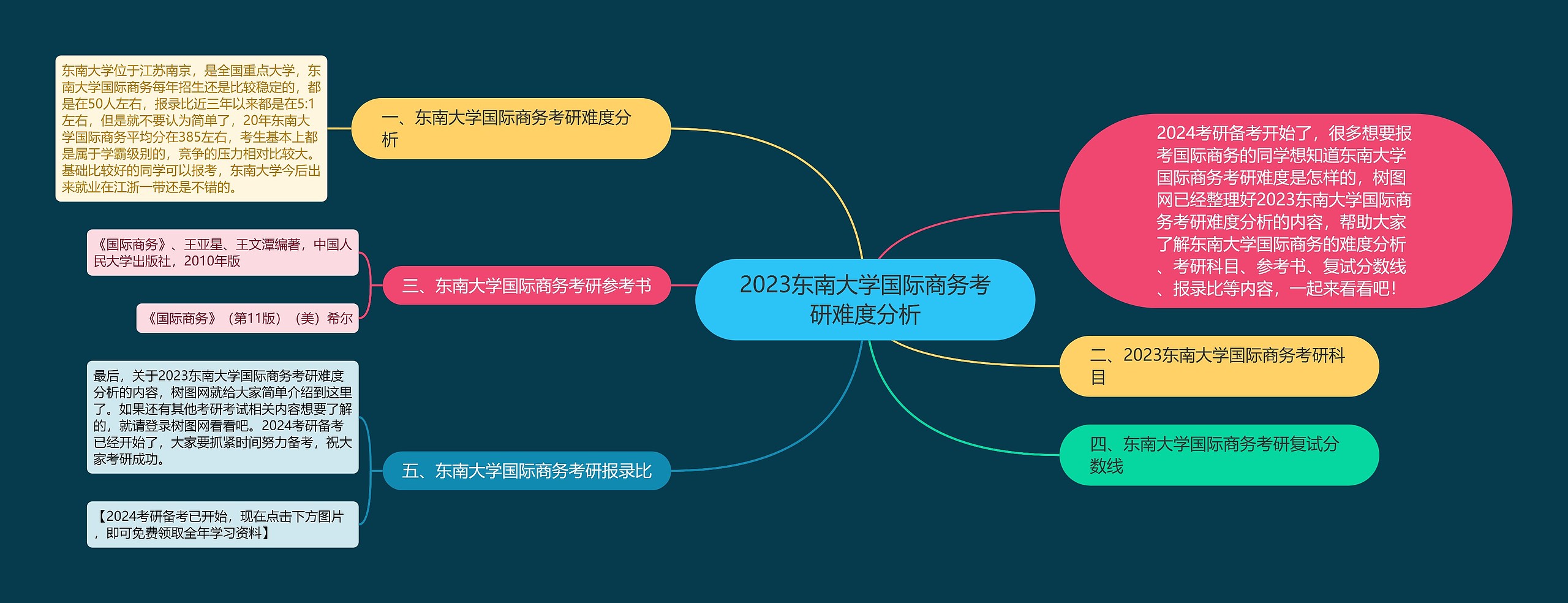 2023东南大学国际商务考研难度分析

2024考研备考开始了，很多想要报考国际商务的同学想知道东南大学国际商务考研难度是怎样的，树图网已经整理好2023东南大学国际商务考研难度分析的内容，帮助大家了解东南大学国际商务的难度分析、考研科目、参考书、复试分数线、报录比等内容，一起来看看吧！

一、东南大学国际商务考研难度分析

东南大学位于江苏南京，是全国重点大学，东南大学国际商务每年招生还是比较稳定的，都是在50人左右，报录比近三年以来都是在5:1左右，但是就不要认为简单了，20年东南大学国际商务平均分在385左右，考生基本上都是属于学霸级别的，竞争的压力相对比较大。基础比较好的同学可以报考，东南大学今后出来就业在江浙一带还是不错的。

二、2023东南大学国际商务考研科目

三、东南大学国际商务考研参考书

《国际商务》、王亚星、王文潭编著，中国人民大学出版社，2010年版

《国际商务》（第11版）（美）希尔

四、东南大学国际商务考研复试分数线

五、东南大学国际商务考研报录比

最后，关于2023东南大学国际商务考研难度分析的内容，树图网就给大家简单介绍到这里了。如果还有其他考研考试相关内容想要了解的，就请登录树图网看看吧。2024考研备考已经开始了，大家要抓紧时间努力备考，祝大家考研成功。

【2024考研备考已开始，现在点击下方图片，即可免费领取全年学习资料】